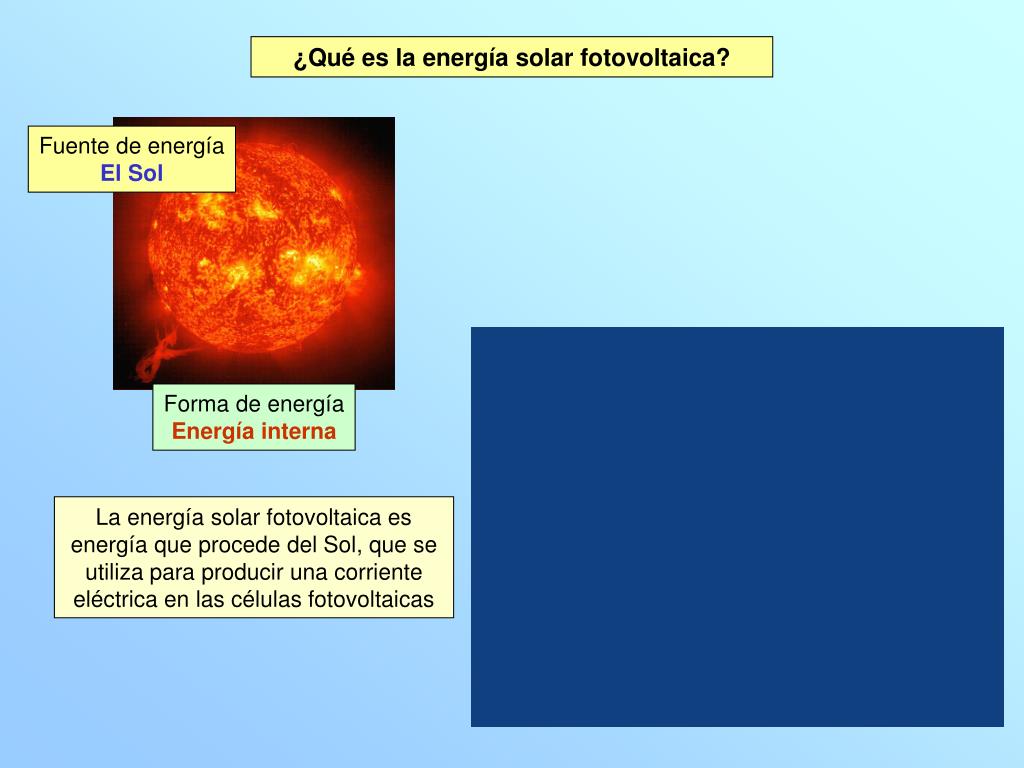 ¿Qué es la energía solar fotovoltaica?

Fuente de energía
El Sol

Forma de energía
Energía interna

La energía solar fotovoltaica es energía que procede del Sol, que se utiliza para producir una corriente eléctrica en las células fotovoltaicas